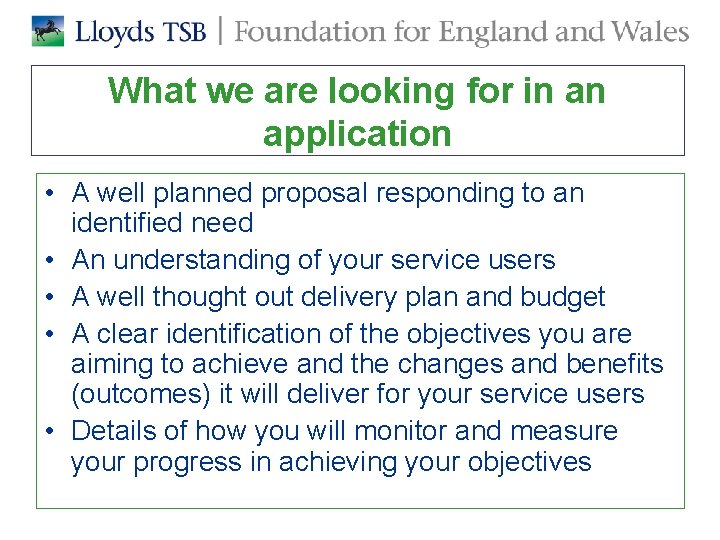 Lloyds TSB | Foundation for England and Wales

What we are looking for in an application

• A well planned proposal responding to an identified need
• An understanding of your service users
• A well thought out delivery plan and budget
• A clear identification of the objectives you are aiming to achieve and the changes and benefits (outcomes) it will deliver for your service users
• Details of how you will monitor and measure your progress in achieving your objectives